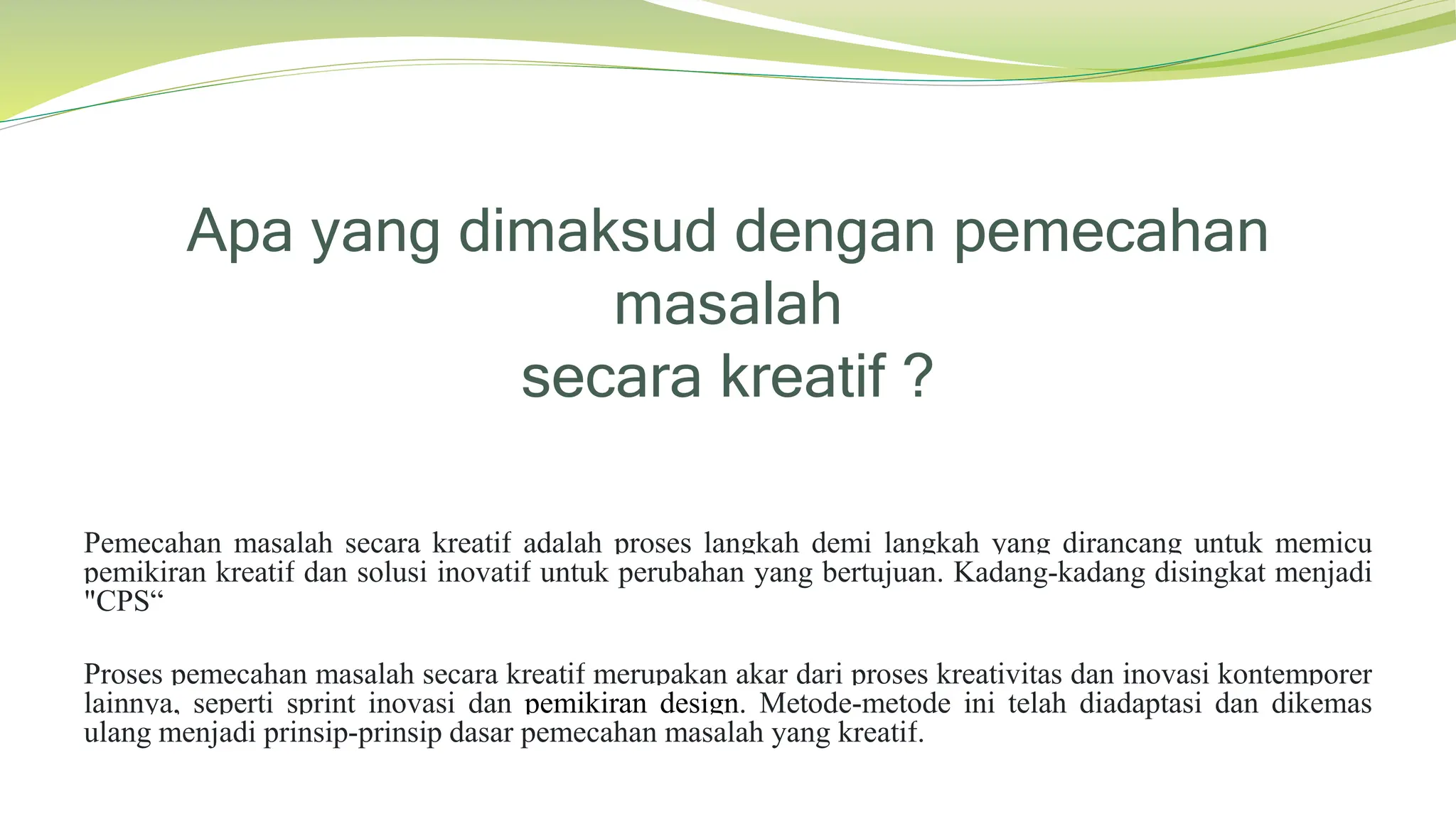 Apa yang dimaksud dengan pemecahan masalah
secara kreatif ?

Pemecahan masalah secara kreatif adalah proses langkah demi langkah yang dirancang untuk memicu pemikiran kreatif dan solusi inovatif untuk perubahan yang bertujuan. Kadang-kadang disingkat menjadi "CPS“

Proses pemecahan masalah secara kreatif merupakan akar dari proses kreativitas dan inovasi kontemporer lainnya, seperti sprint inovasi dan pemikiran design. Metode-metode ini telah diadaptasi dan dikemas ulang menjadi prinsip-prinsip dasar pemecahan masalah yang kreatif.